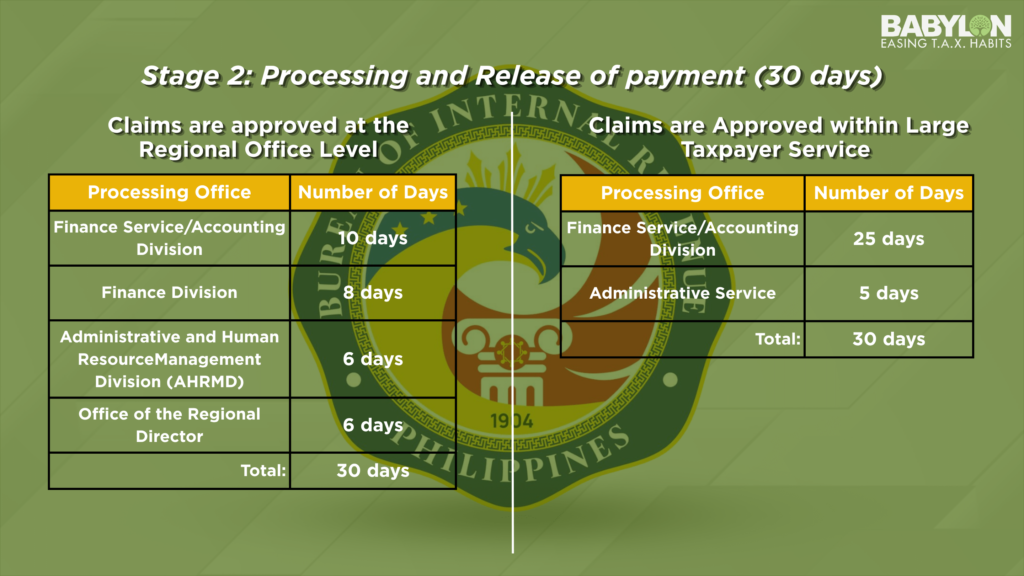 BABYLON
EASING T.A.X. HABITS

Stage 2: Processing and Release of payment (30 days)

Claims are approved at the Regional Office Level

| Processing Office | Number of Days |
|---|---|
| Finance Service/Accounting Division | 10 days |
| Finance Division | 8 days |
| Administrative and Human ResourceManagement Division (AHRMD) | 6 days |
| Office of the Regional Director | 6 days |
| Total: | 30 days |

Claims are Approved within Large Taxpayer Service

| Processing Office | Number of Days |
|---|---|
| Finance Service/Accounting Division | 25 days |
| Administrative Service | 5 days |
| Total: | 30 days |

BUREAU OF INTERNAL REVENUE
1904
PHILIPPINES